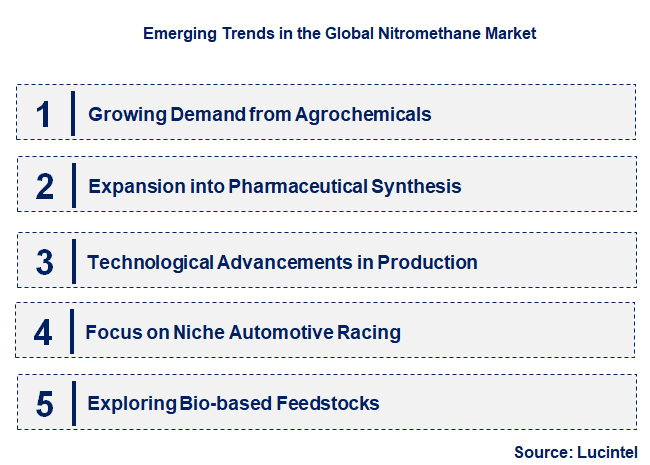 Emerging Trends in the Global Nitromethane Market

1 Growing Demand from Agrochemicals

2 Expansion into Pharmaceutical Synthesis

3 Technological Advancements in Production

4 Focus on Niche Automotive Racing

5 Exploring Bio-based Feedstocks

Source: Lucintel